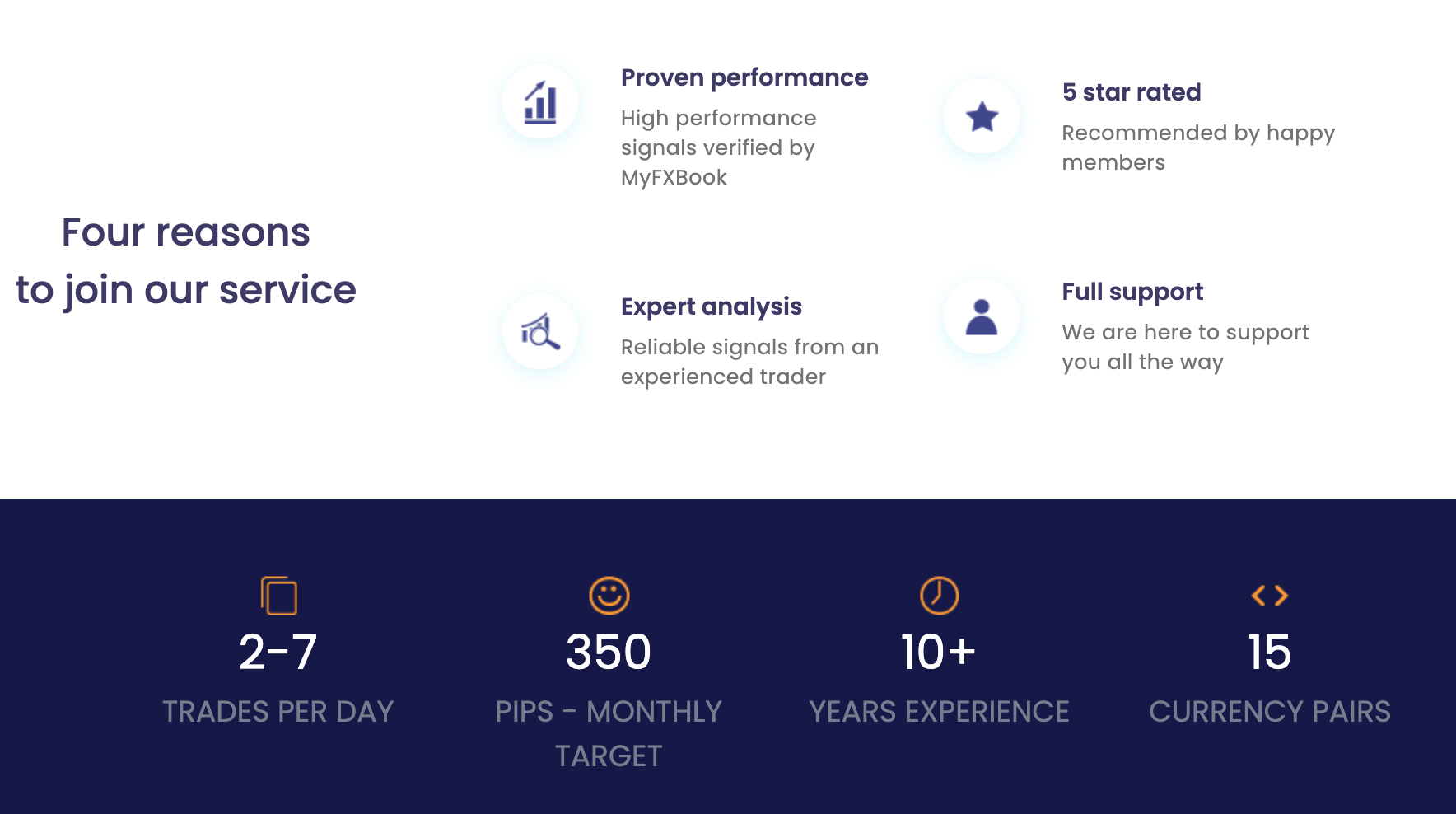 Four reasons to join our service

Proven performance

High performance signals verified by MyFXBook

5 star rated

Recommended by happy members

Expert analysis

Reliable signals from an experienced trader

Full support

We are here to support you all the way

2-7

TRADES PER DAY

350

PIPS - MONTHLY TARGET

10+

YEARS EXPERIENCE

15

CURRENCY PAIRS